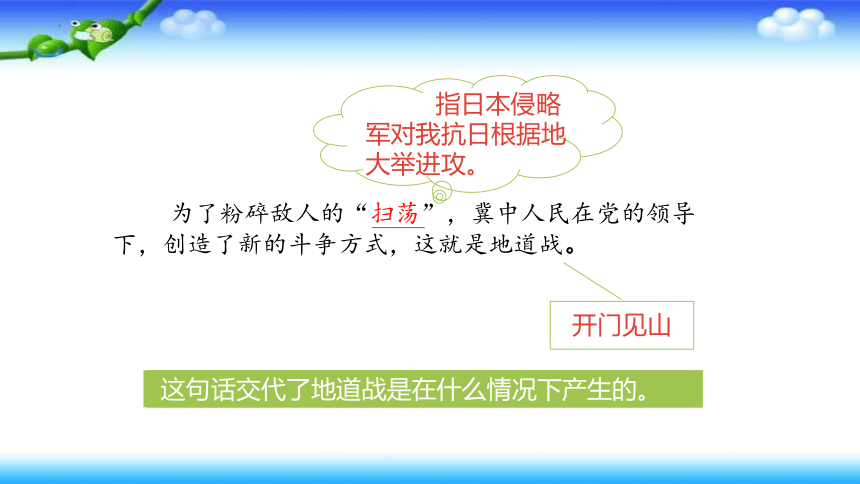 指日本侵略军对我抗日根据地大举进攻。

为了粉碎敌人的“扫荡”，冀中人民在党的领导下，创造了新的斗争方式，这就是地道战。

开门见山

这句话交代了地道战是在什么情况下产生的。